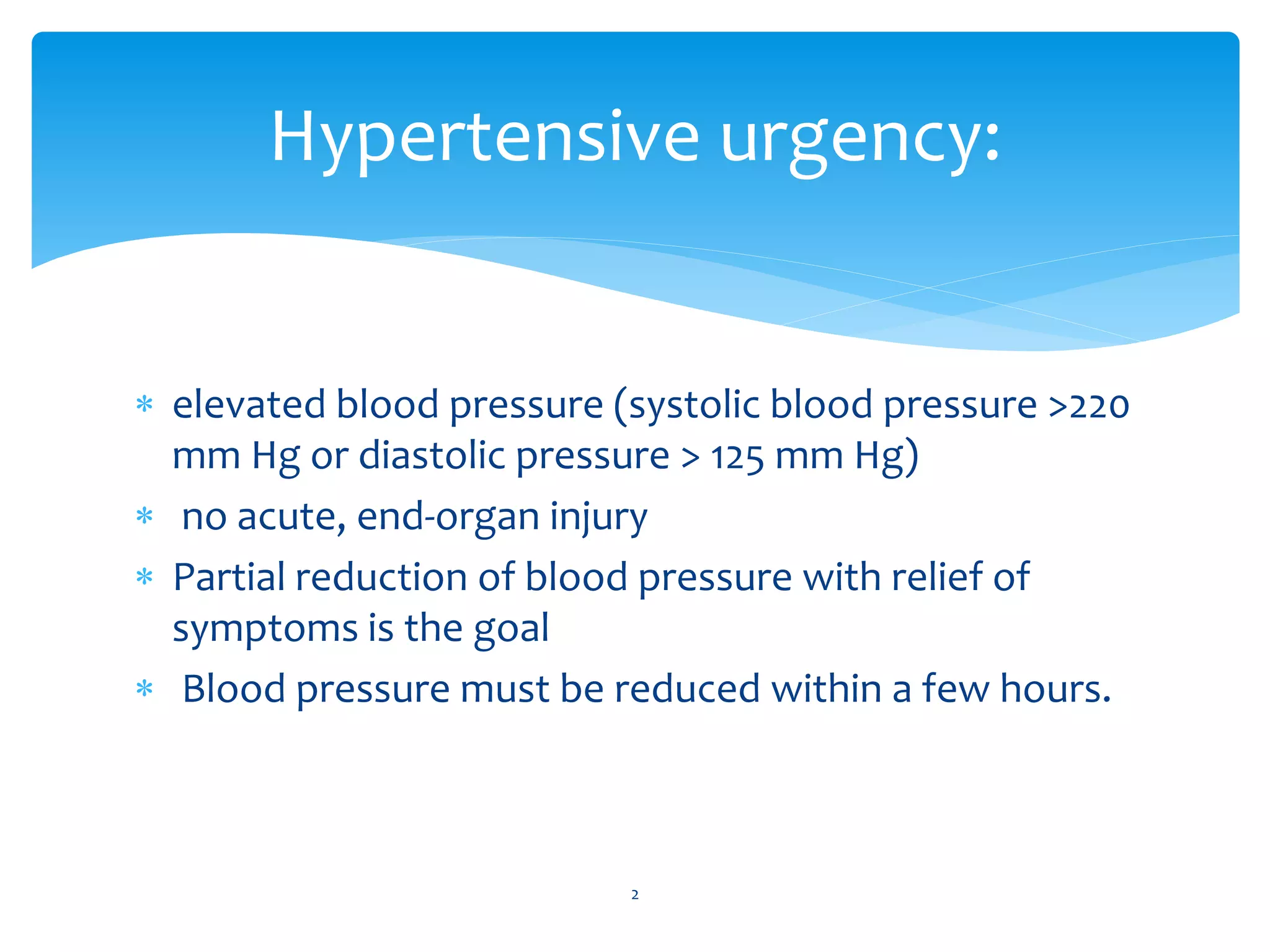 Hypertensive urgency:

* elevated blood pressure (systolic blood pressure >220 mm Hg or diastolic pressure > 125 mm Hg)
* no acute, end-organ injury
* Partial reduction of blood pressure with relief of symptoms is the goal
* Blood pressure must be reduced within a few hours.

2